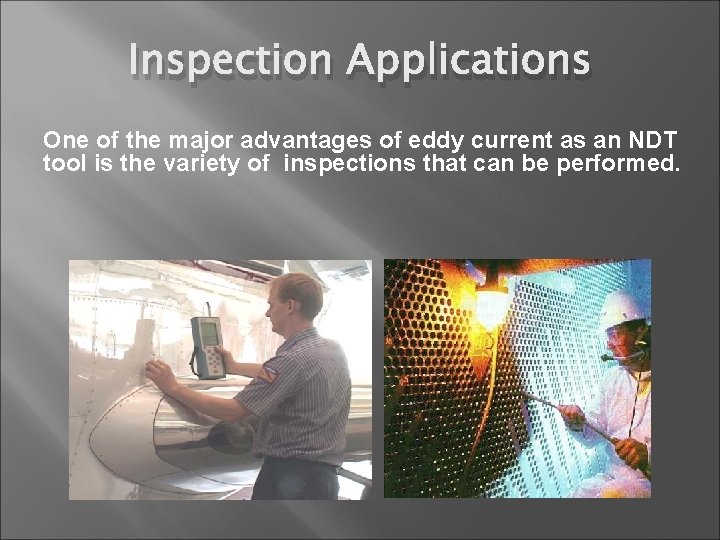 Inspection Applications

One of the major advantages of eddy current as an NDT tool is the variety of inspections that can be performed.